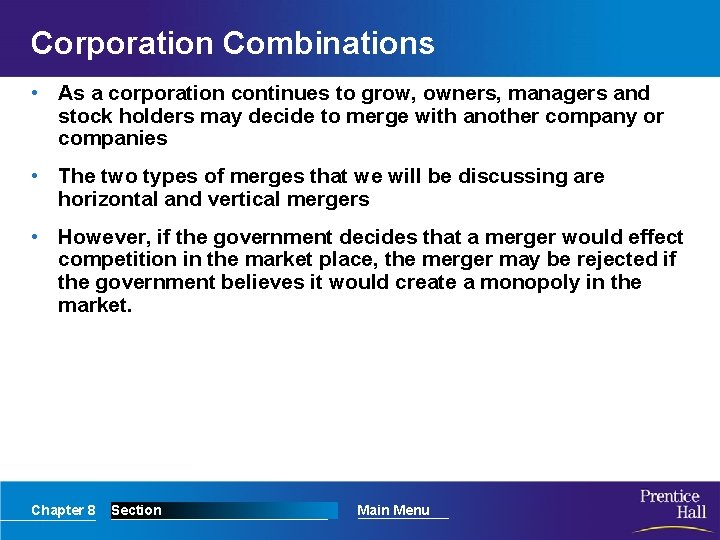 Corporation Combinations

• As a corporation continues to grow, owners, managers and stock holders may decide to merge with another company or companies

• The two types of merges that we will be discussing are horizontal and vertical mergers

• However, if the government decides that a merger would effect competition in the market place, the merger may be rejected if the government believes it would create a monopoly in the market.

Chapter 8 Section Main Menu

Prentice Hall